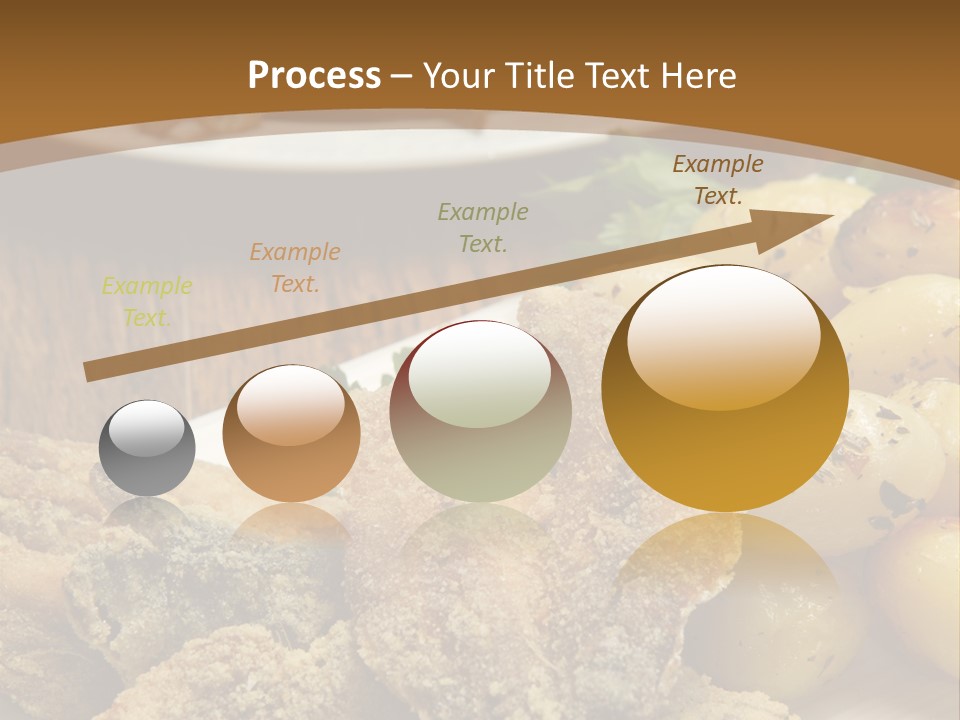 Process – Your Title Text Here

Example Text.

Example Text.

Example Text.

Example Text.